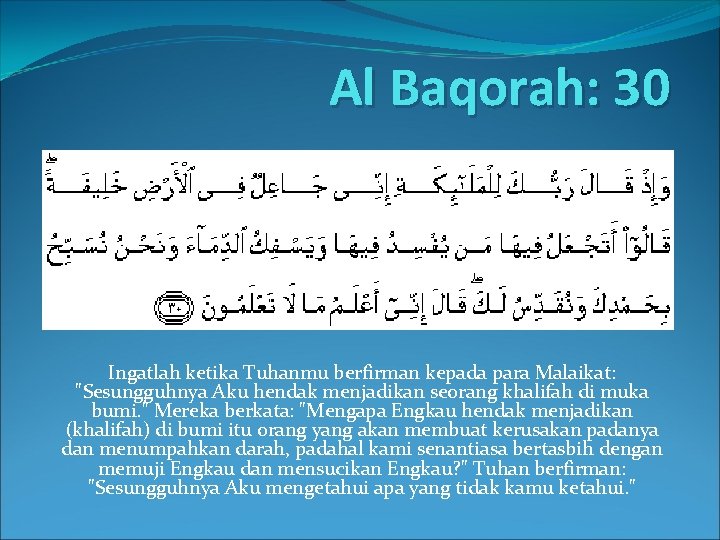 Al Baqorah: 30

وَإِذْ قَالَ رَبُّكَ لِلْمَلَٰٓئِكَةِ إِنِّى جَاعِلٌ فِى ٱلْأَرْضِ خَلِيفَةً ۖ قَالُوٓا۟ أَتَجْعَلُ فِيهَا مَن يُفْسِدُ فِيهَا وَيَسْفِكُ ٱلدِّمَآءَ وَنَحْنُ نُسَبِّحُ بِحَمْدِكَ وَنُقَدِّسُ لَكَ ۖ قَالَ إِنِّىٓ أَعْلَمُ مَا لَا تَعْلَمُونَ ٣٠

Ingatlah ketika Tuhanmu berfirman kepada para Malaikat: "Sesungguhnya Aku hendak menjadikan seorang khalifah di muka bumi." Mereka berkata: "Mengapa Engkau hendak menjadikan (khalifah) di bumi itu orang yang akan membuat kerusakan padanya dan menumpahkan darah, padahal kami senantiasa bertasbih dengan memuji Engkau dan mensucikan Engkau?" Tuhan berfirman: "Sesungguhnya Aku mengetahui apa yang tidak kamu ketahui."